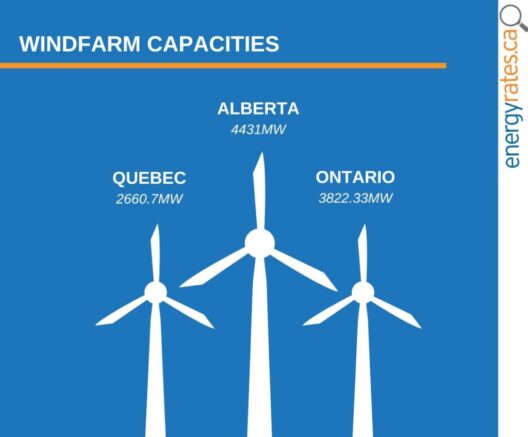 WINDFARM CAPACITIES

ALBERTA
4431MW

QUEBEC
2660.7MW

ONTARIO
3822.33MW

energyrates.ca